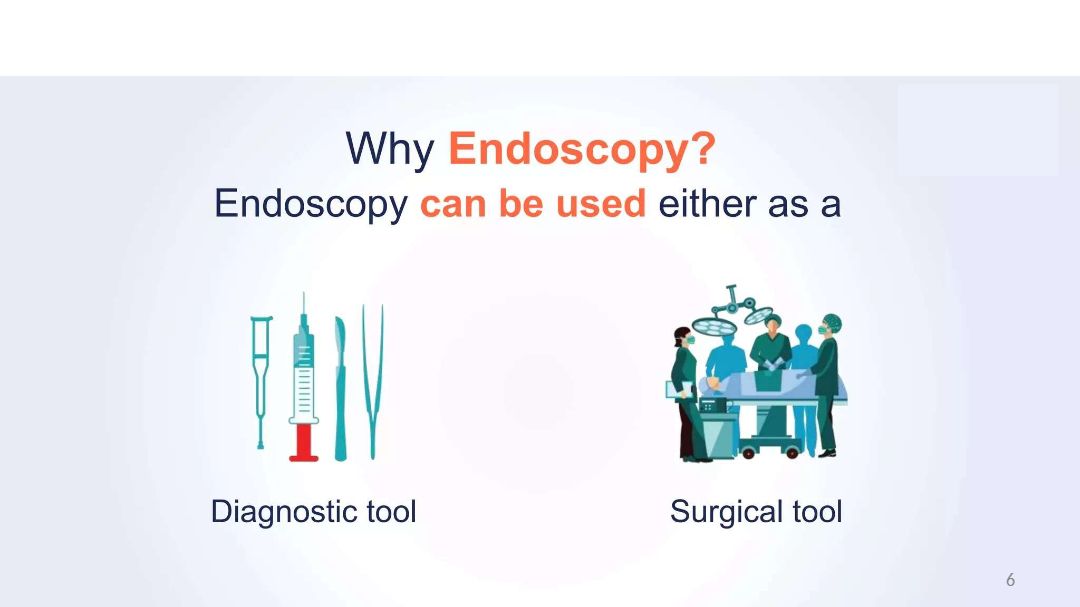 Why Endoscopy?

Endoscopy can be used either as a

Diagnostic tool

Surgical tool

6